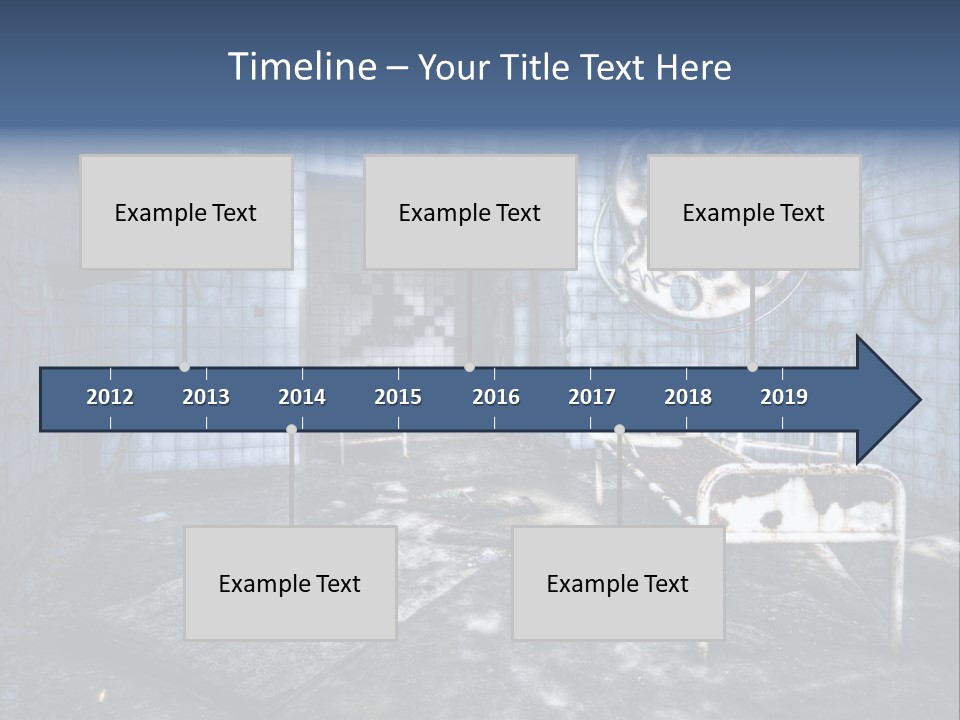 Timeline – Your Title Text Here

Example Text

Example Text

Example Text

2012 2013 2014 2015 2016 2017 2018 2019

Example Text

Example Text